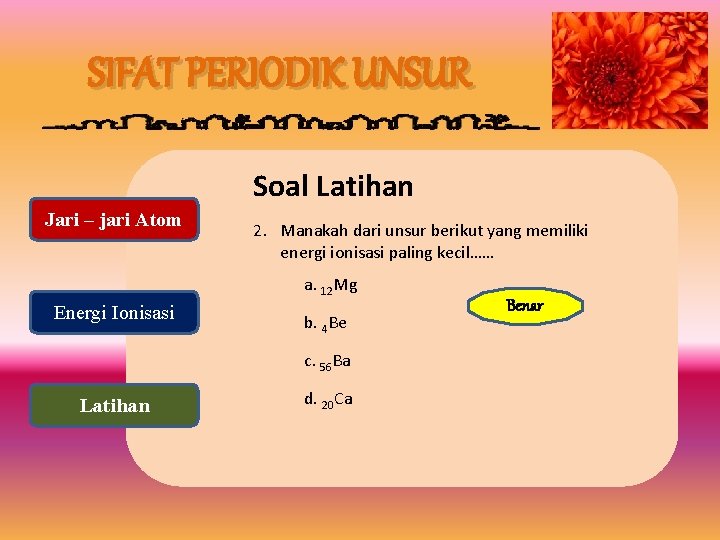 SIFAT PERIODIK UNSUR

Jari – jari Atom

Energi Ionisasi

Latihan

Soal Latihan

2. Manakah dari unsur berikut yang memiliki energi ionisasi paling kecil……

a. $_{12}Mg$

b. $_{4}Be$

c. $_{56}Ba$

d. $_{20}Ca$

Benar